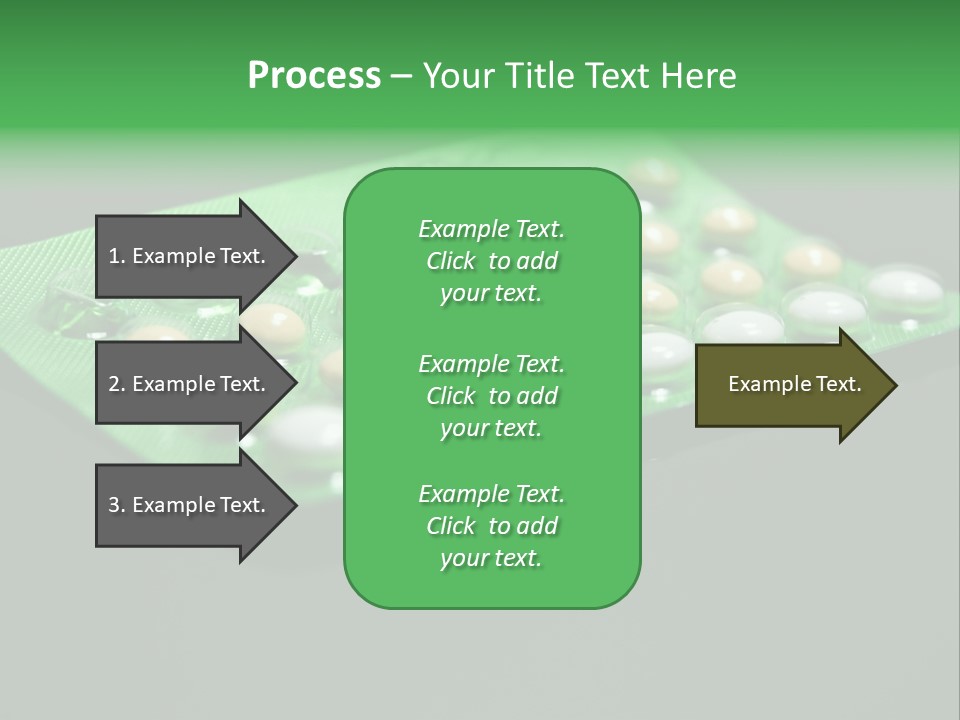 Process – Your Title Text Here

1. Example Text.

2. Example Text.

3. Example Text.

Example Text. Click to add your text.

Example Text. Click to add your text.

Example Text. Click to add your text.

Example Text.